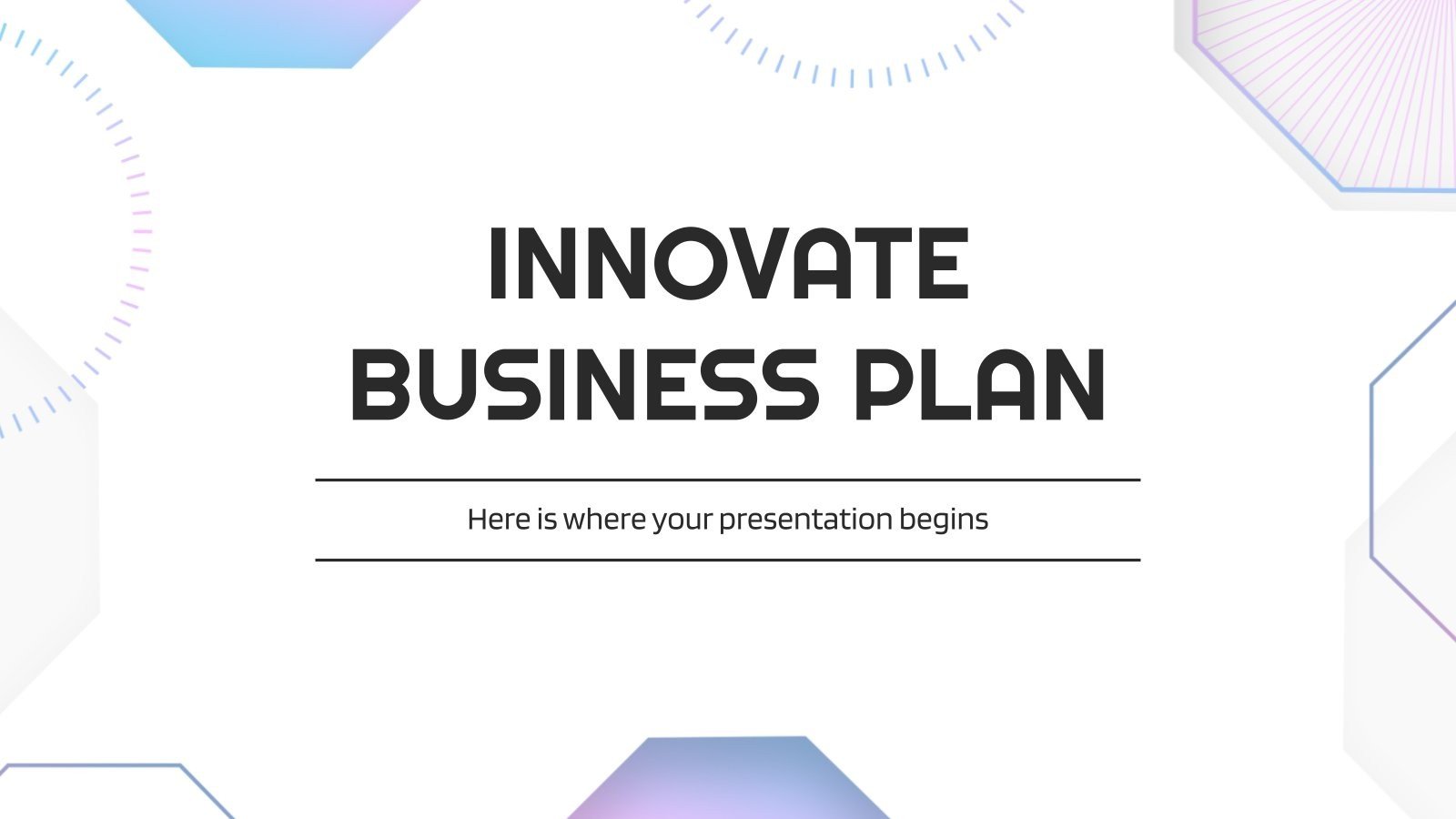 INNOVATE BUSINESS PLAN

Here is where your presentation begins